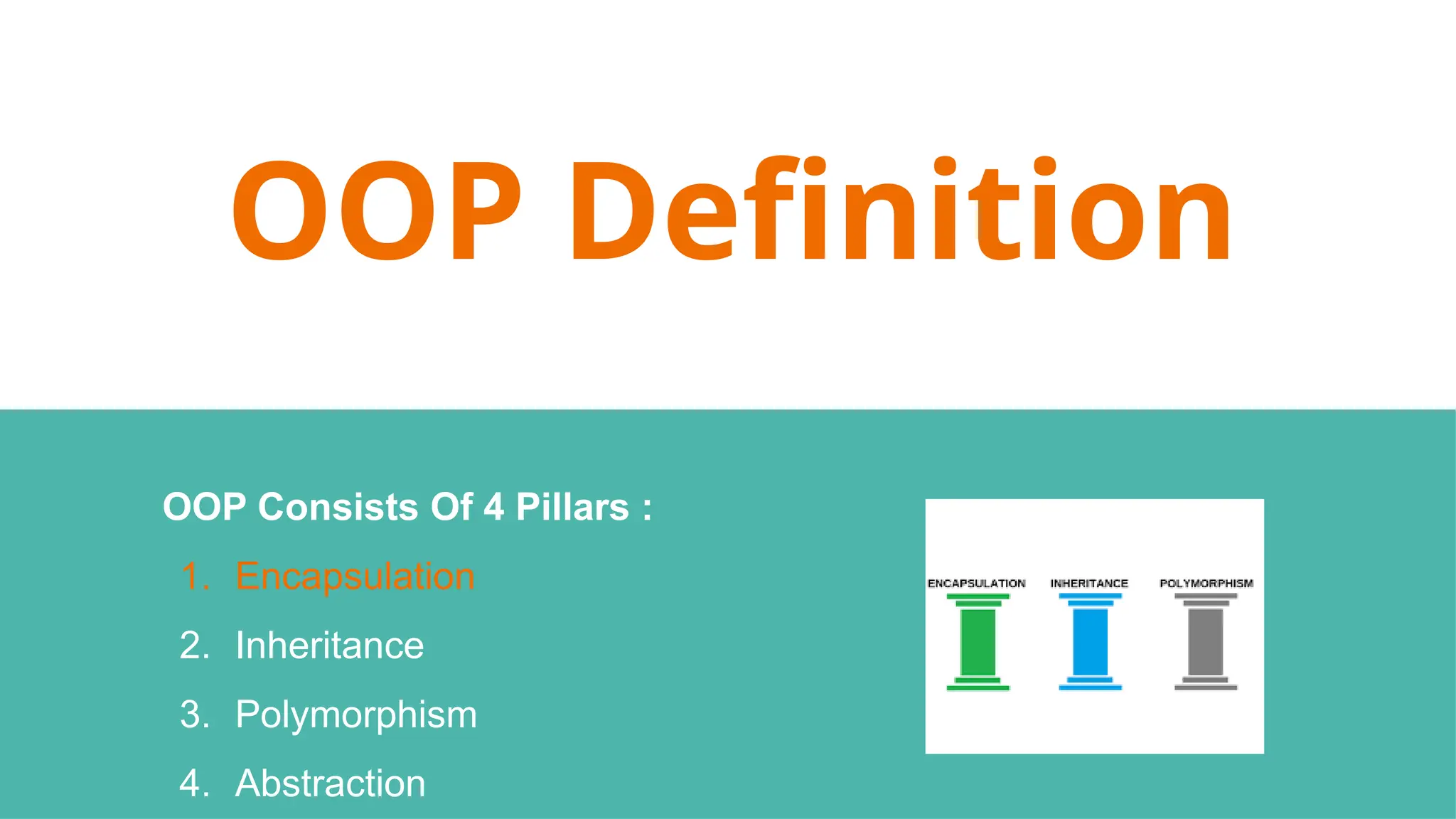 OOP Definition

OOP Consists Of 4 Pillars :

1. Encapsulation
2. Inheritance
3. Polymorphism
4. Abstraction

ENCAPSULATION INHERITANCE POLYMORPHISM